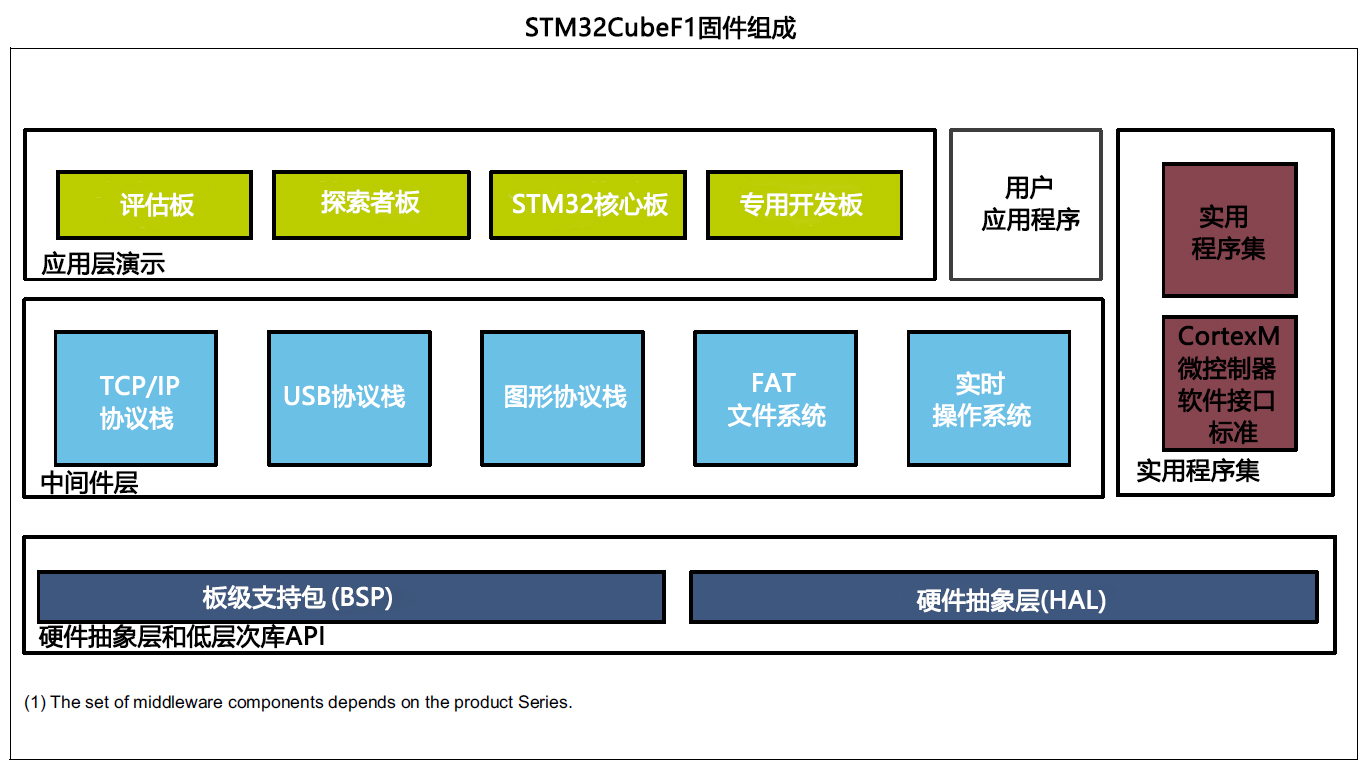 STM32CubeF1固件组成

评估板

探索者板

STM32核心板

专用开发板

应用层演示

用户
应用程序

实用
程序集

CortexM
微控制器
软件接口
标准

实用程序集

TCP/IP
协议栈

USB协议栈

图形协议栈

FAT
文件系统

实时
操作系统

中间件层

板级支持包 (BSP)

硬件抽象层(HAL)

硬件抽象层和低层次库API

(1) The set of middleware components depends on the product Series.